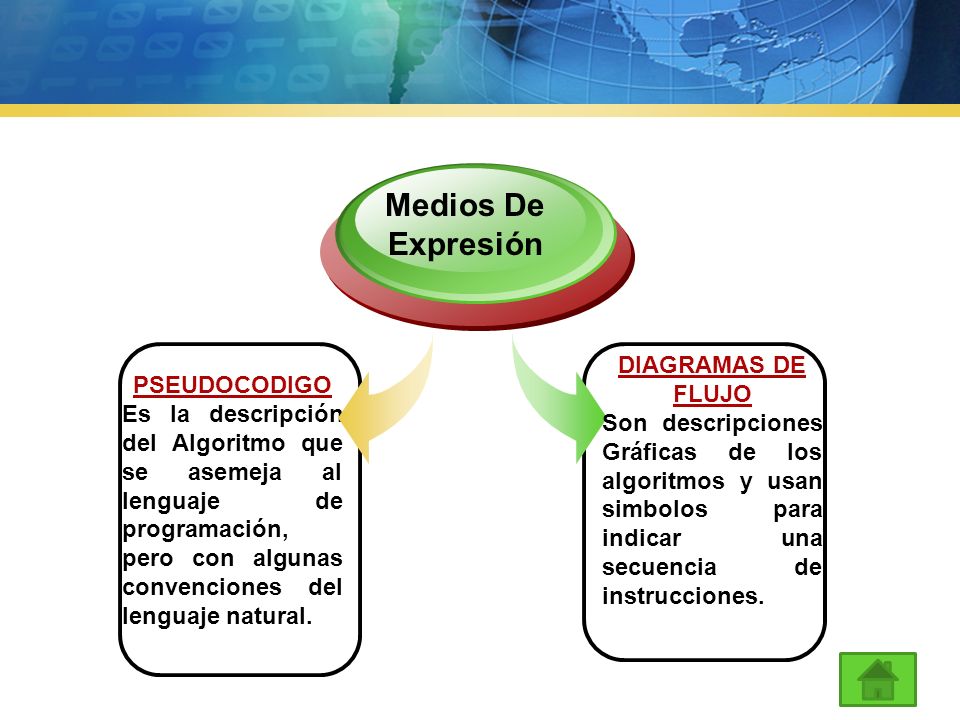 Medios De Expresión

PSEUDOCODIGO
Es la descripción del Algoritmo que se asemeja al lenguaje de programación,
pero con algunas convenciones del lenguaje natural.

DIAGRAMAS DE FLUJO
Son descripciones Gráficas de los algoritmos y usan simbolos para indicar una secuencia de instrucciones.